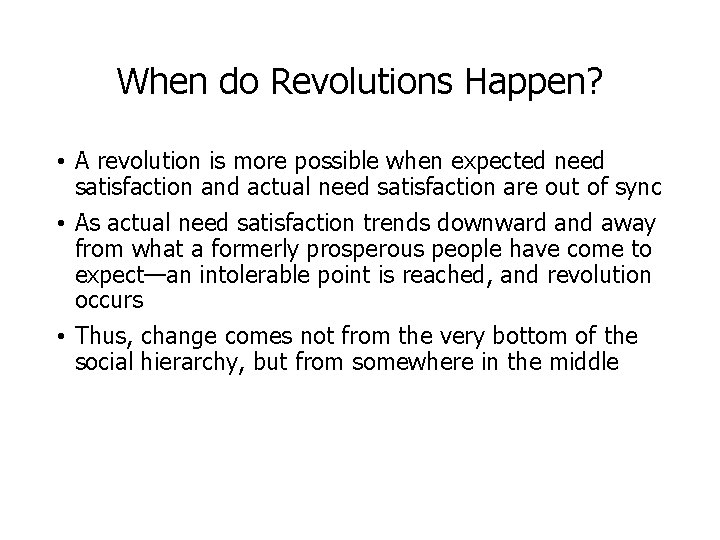 When do Revolutions Happen?

• A revolution is more possible when expected need satisfaction and actual need satisfaction are out of sync

• As actual need satisfaction trends downward and away from what a formerly prosperous people have come to expect—an intolerable point is reached, and revolution occurs

• Thus, change comes not from the very bottom of the social hierarchy, but from somewhere in the middle